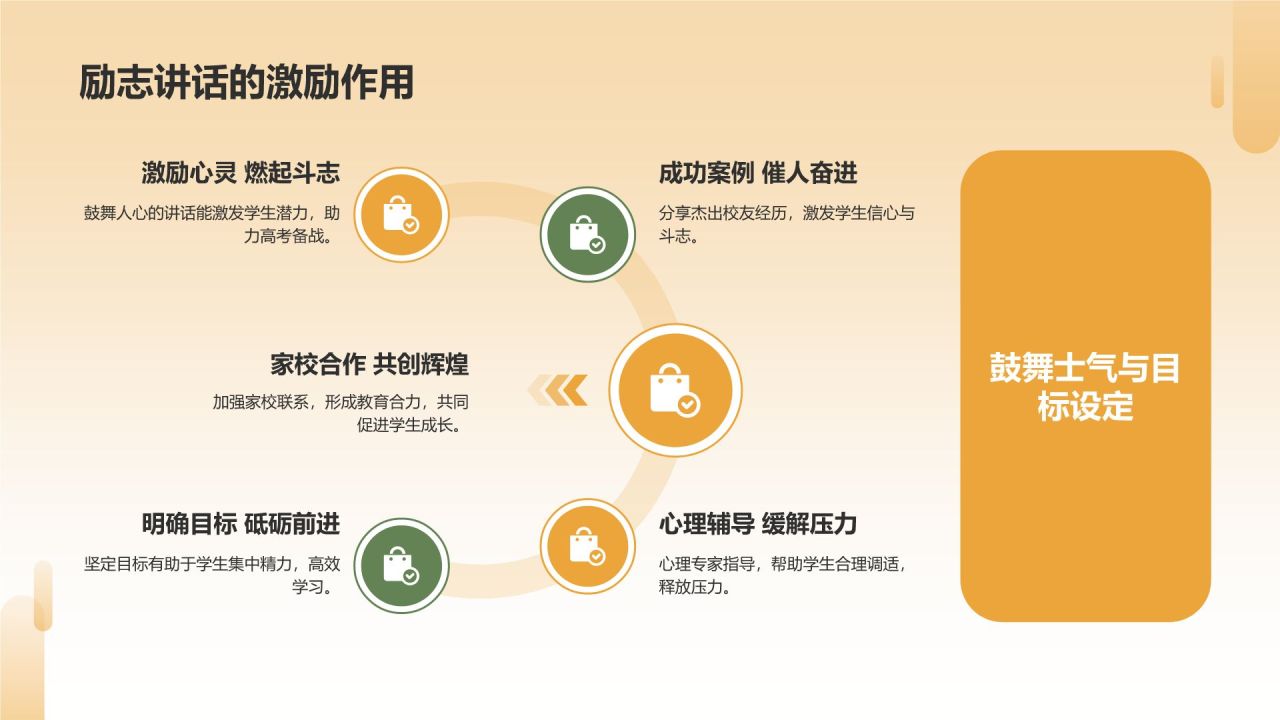 励志讲话的激励作用

激励心灵 燃起斗志

鼓舞人心的讲话能激发学生潜力，助力高考备战。

成功案例 催人奋进

分享杰出校友经历，激发学生信心与斗志。

家校合作 共创辉煌

加强家校联系，形成教育合力，共同促进学生成长。

明确目标 砥砺前进

坚定目标有助于学生集中精力，高效学习。

心理辅导 缓解压力

心理专家指导，帮助学生合理调适，释放压力。

鼓舞士气与目标设定